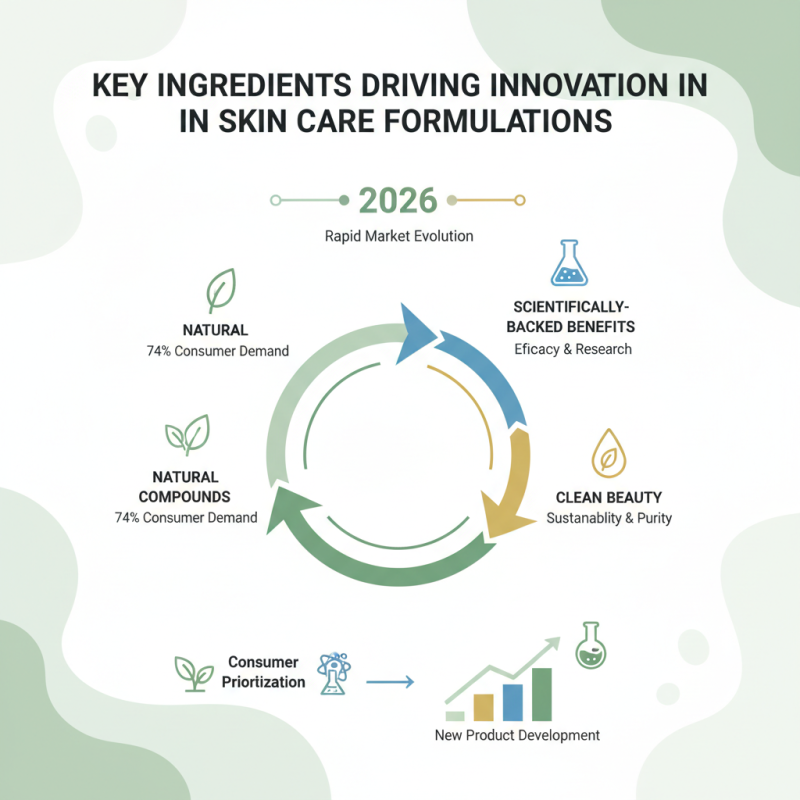 KEY INGREDIENTS DRIVING INNOVATION IN IN SKIN CARE FORMULATIONS

2026

Rapid Market Evolution

NATURAL
74% Consumer Demand

SCIENTIFICALLY-BACKED BENEFITS
Eficacy & Research

NATURAL COMPOUNDS
74% Consumer Demand

CLEAN BEAUTY
Sustanablity & Purity

Consumer Priortization

New Product Development